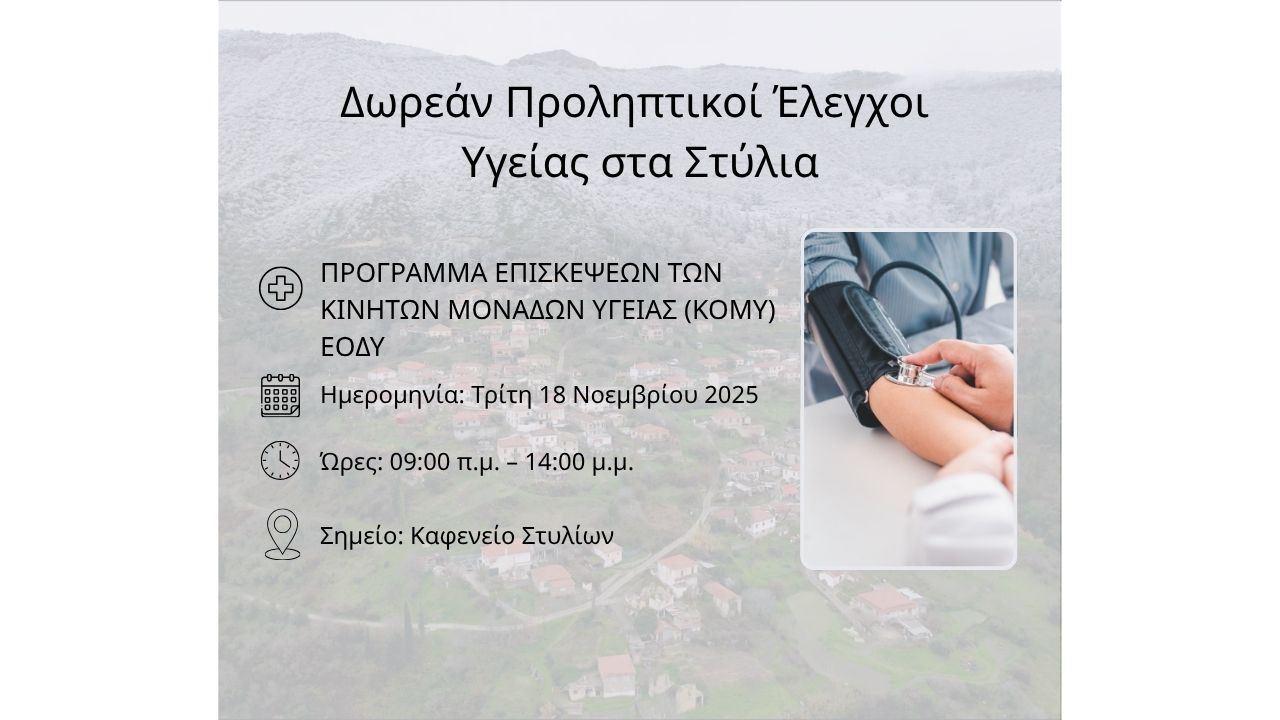 Δωρεάν Προληπτικοί Έλεγχοι Υγείας στα Στύλια

ΠΡΟΓΡΑΜΜΑ ΕΠΙΣΚΕΨΕΩΝ ΤΩΝ ΚΙΝΗΤΩΝ ΜΟΝΑΔΩΝ ΥΓΕΙΑΣ (ΚΟΜΥ) ΕΟΔΥ

Ημερομηνία: Τρίτη 18 Νοεμβρίου 2025

Ώρες: 09:00 π.μ. – 14:00 μ.μ.

Σημείο: Καφενείο Στυλίων